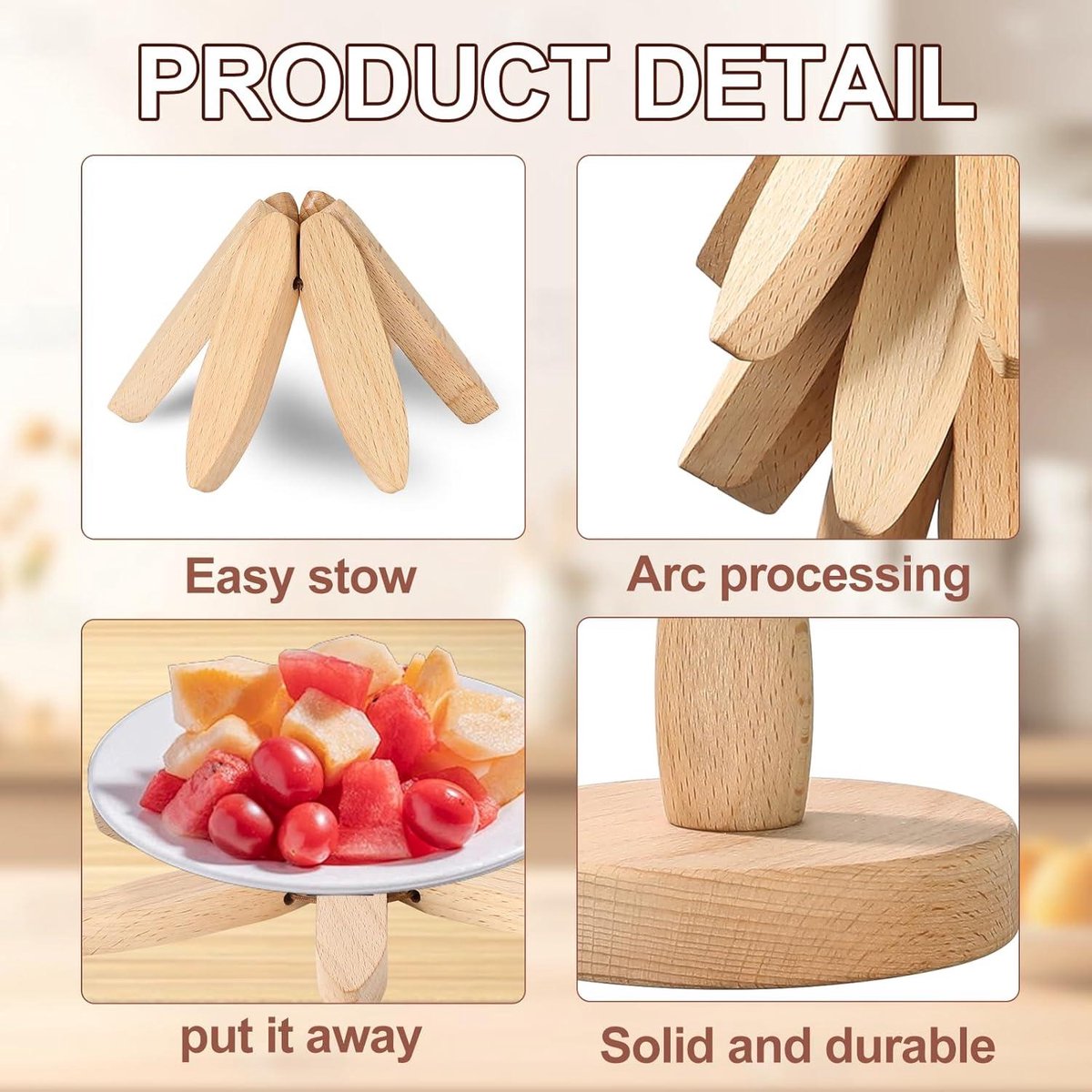 PRODUCT DETAIL

Easy stow

Arc processing

put it away

Solid and durable